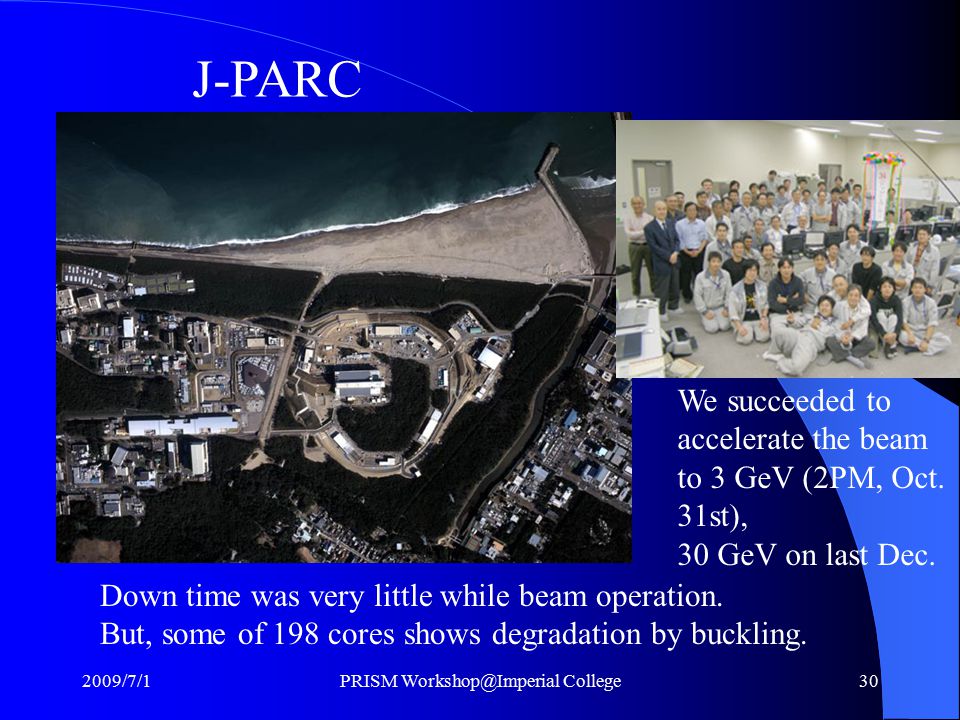 J-PARC

We succeeded to accelerate the beam to 3 GeV (2PM, Oct. 31st),
30 GeV on last Dec.

Down time was very little while beam operation.
But, some of 198 cores shows degradation by buckling.

2009/7/1

PRISM Workshop@Imperial College

30